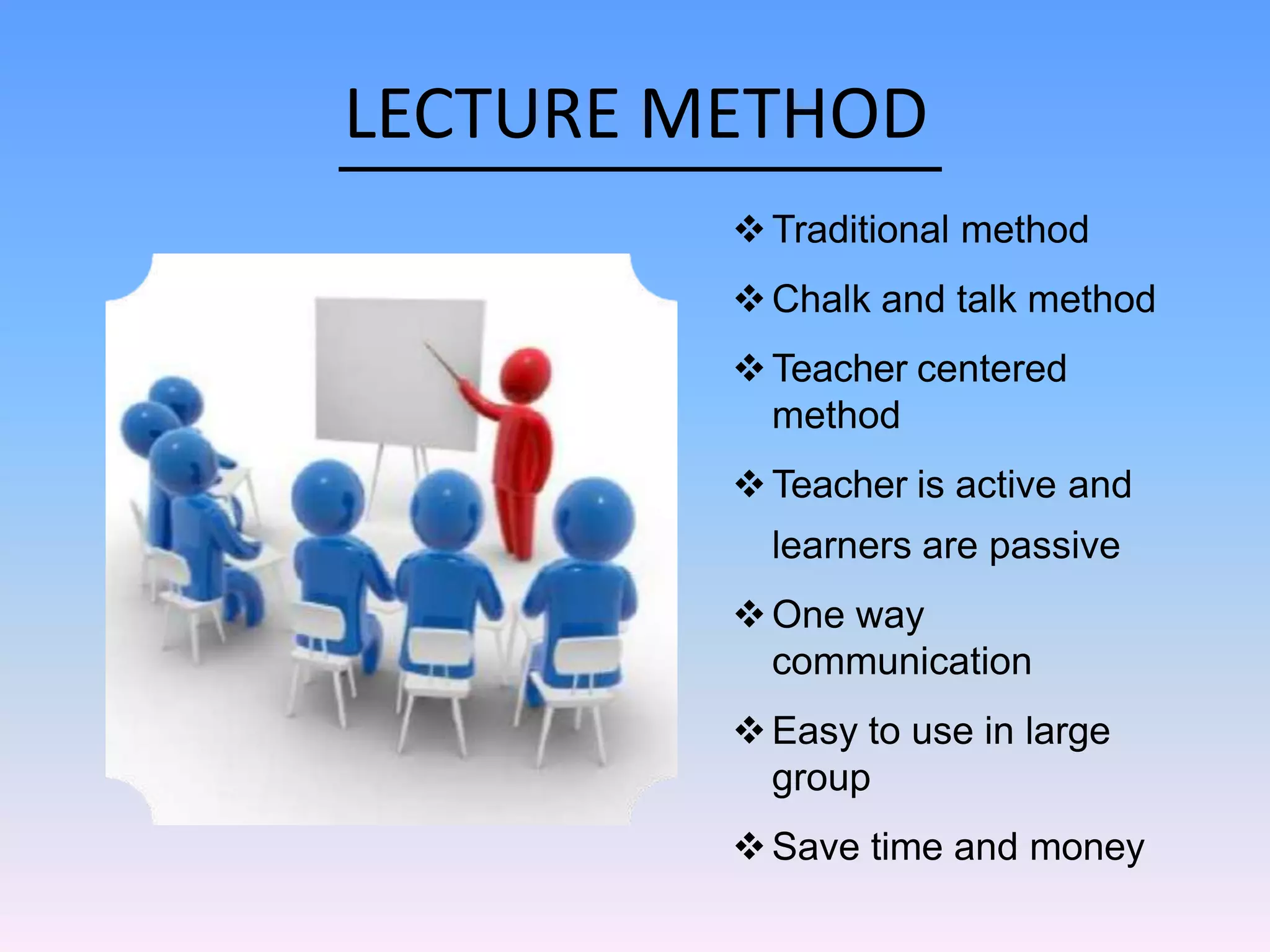 LECTURE METHOD

❖ Traditional method

❖ Chalk and talk method

❖ Teacher centered method

❖ Teacher is active and learners are passive

❖ One way communication

❖ Easy to use in large group

❖ Save time and money